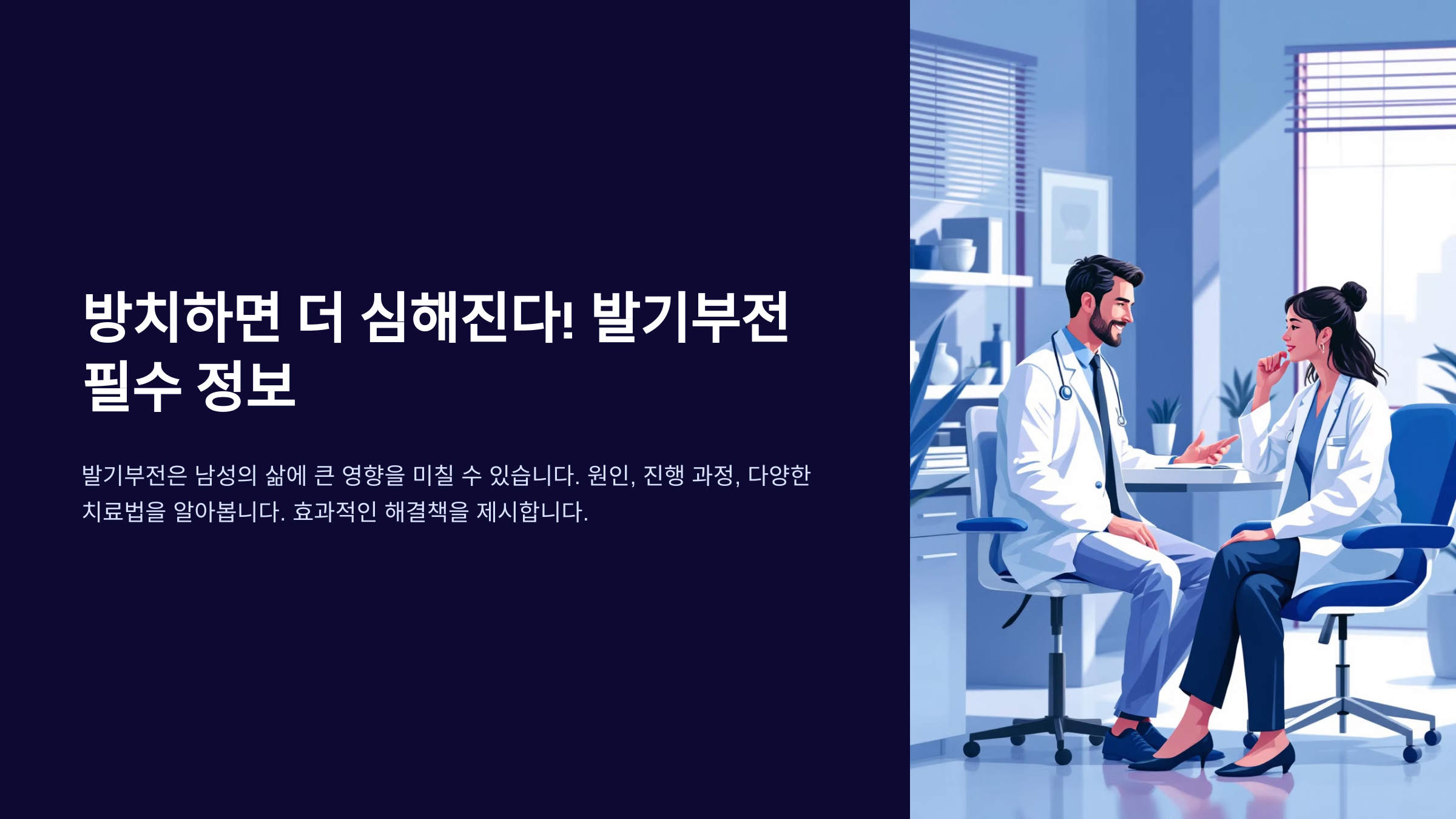 방치하면 더 심해진다! 발기부전 필수 정보

발기부전은 남성의 삶에 큰 영향을 미칠 수 있습니다. 원인, 진행 과정, 다양한 치료법을 알아봅니다. 효과적인 해결책을 제시합니다.